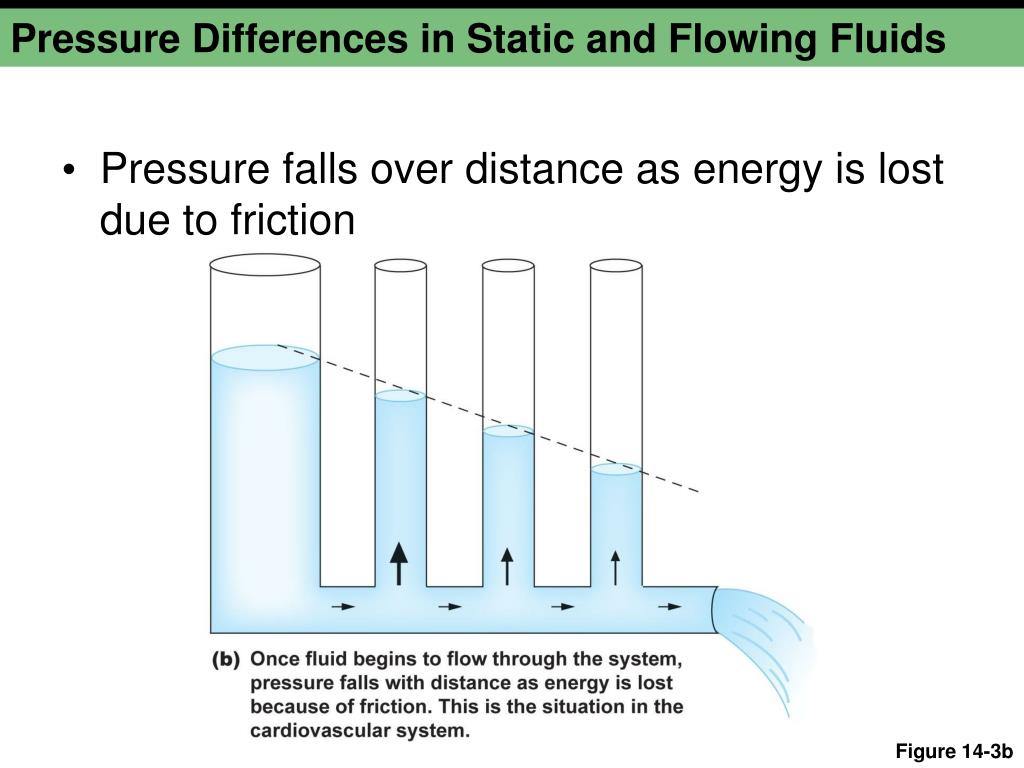 Pressure Differences in Static and Flowing Fluids

• Pressure falls over distance as energy is lost due to friction

(b) Once fluid begins to flow through the system, pressure falls with distance as energy is lost because of friction. This is the situation in the cardiovascular system.

Figure 14-3b